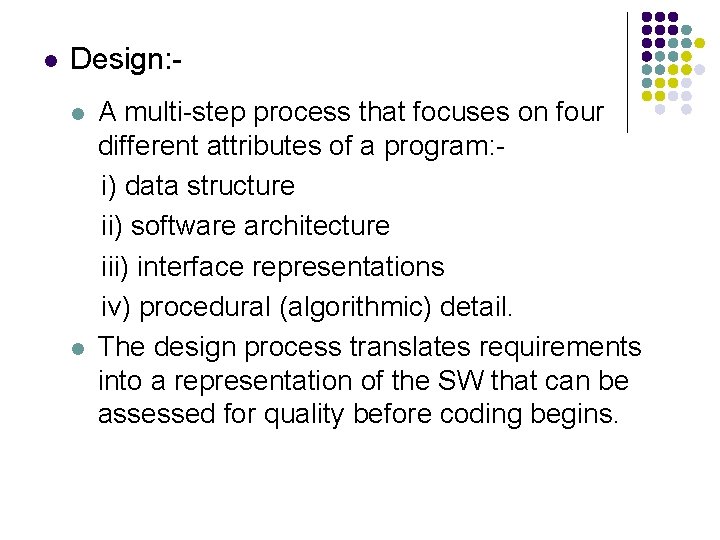 Design:-

A multi-step process that focuses on four different attributes of a program:-

i) data structure

ii) software architecture

iii) interface representations

iv) procedural (algorithmic) detail.

The design process translates requirements into a representation of the SW that can be assessed for quality before coding begins.